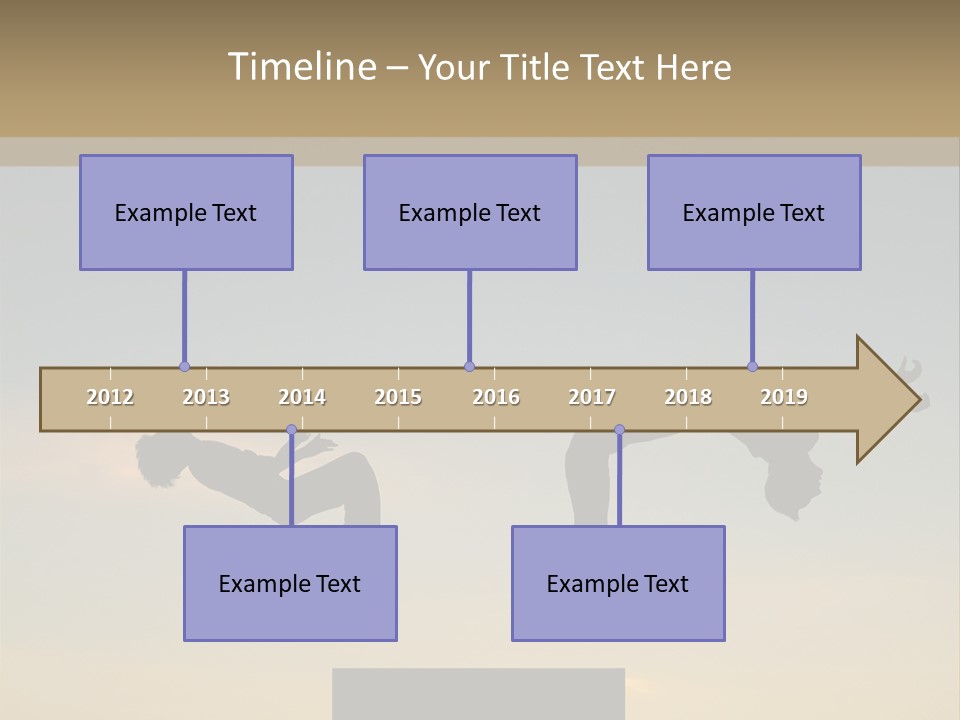 Timeline – Your Title Text Here

Example Text

Example Text

Example Text

2012 2013 2014 2015 2016 2017 2018 2019

Example Text

Example Text